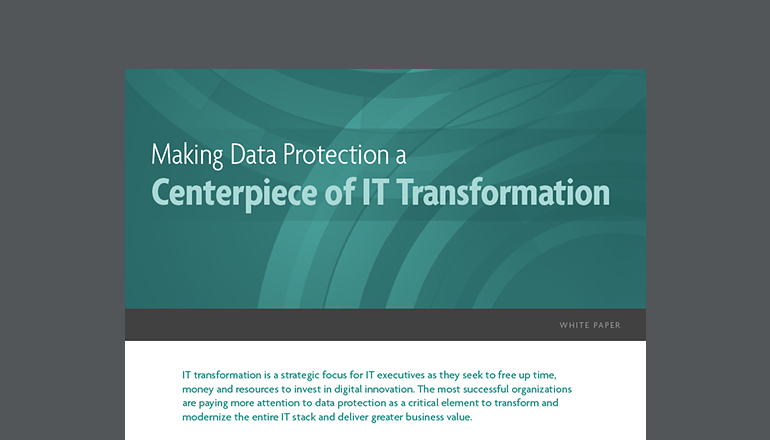 Making Data Protection a
Centerpiece of IT Transformation

WHITE PAPER

IT transformation is a strategic focus for IT executives as they seek to free up time, money and resources to invest in digital innovation. The most successful organizations are paying more attention to data protection as a critical element to transform and modernize the entire IT stack and deliver greater business value.